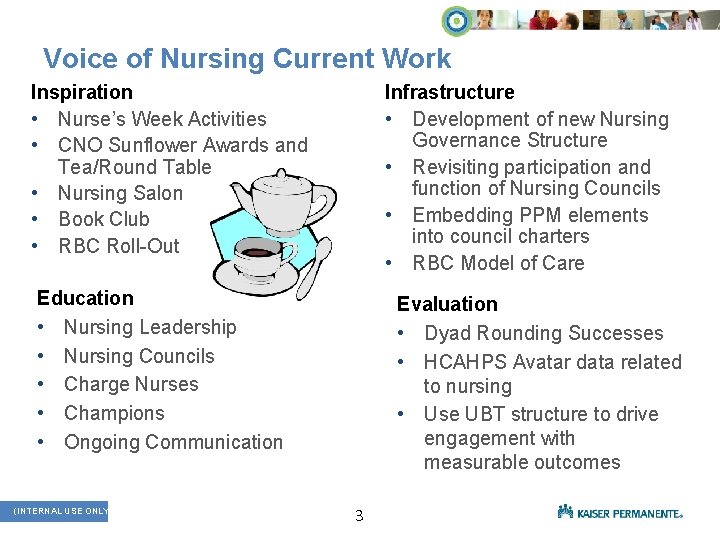 Voice of Nursing Current Work

Inspiration
• Nurse's Week Activities
• CNO Sunflower Awards and Tea/Round Table
• Nursing Salon
• Book Club
• RBC Roll-Out

Education
• Nursing Leadership
• Nursing Councils
• Charge Nurses
• Champions
• Ongoing Communication

Infrastructure
• Development of new Nursing Governance Structure
• Revisiting participation and function of Nursing Councils
• Embedding PPM elements into council charters
• RBC Model of Care

Evaluation
• Dyad Rounding Successes
• HCAHPS Avatar data related to nursing
• Use UBT structure to drive engagement with measurable outcomes

(INTERNAL USE ONLY

3

KAISER PERMANENTE.